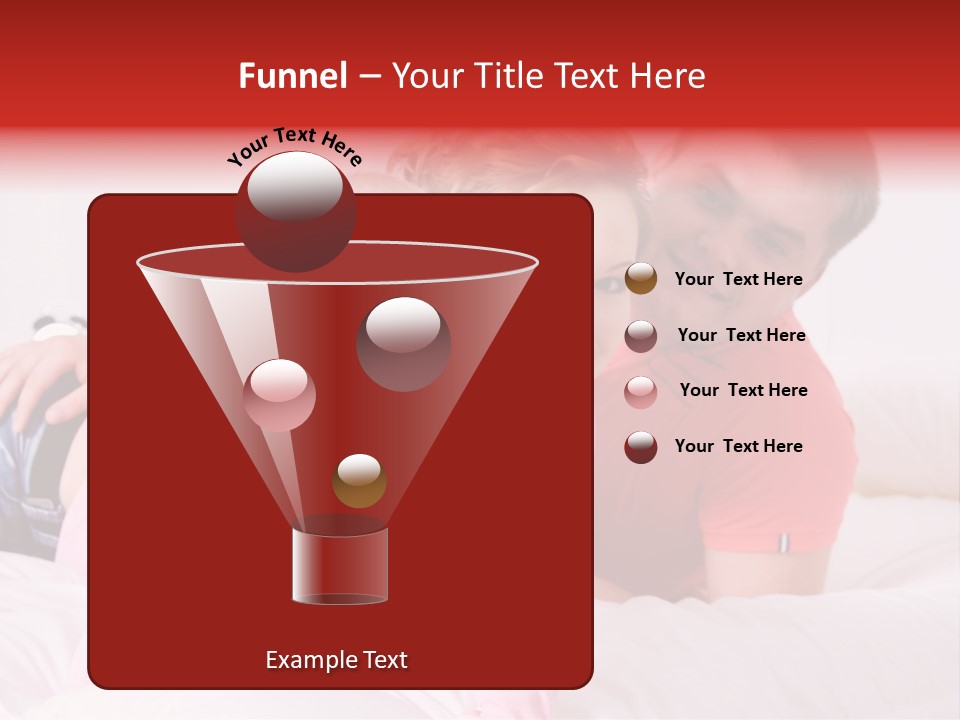 Funnel – Your Title Text Here

Your Text Here

Your Text Here

Your Text Here

Your Text Here

Your Text Here

Example Text